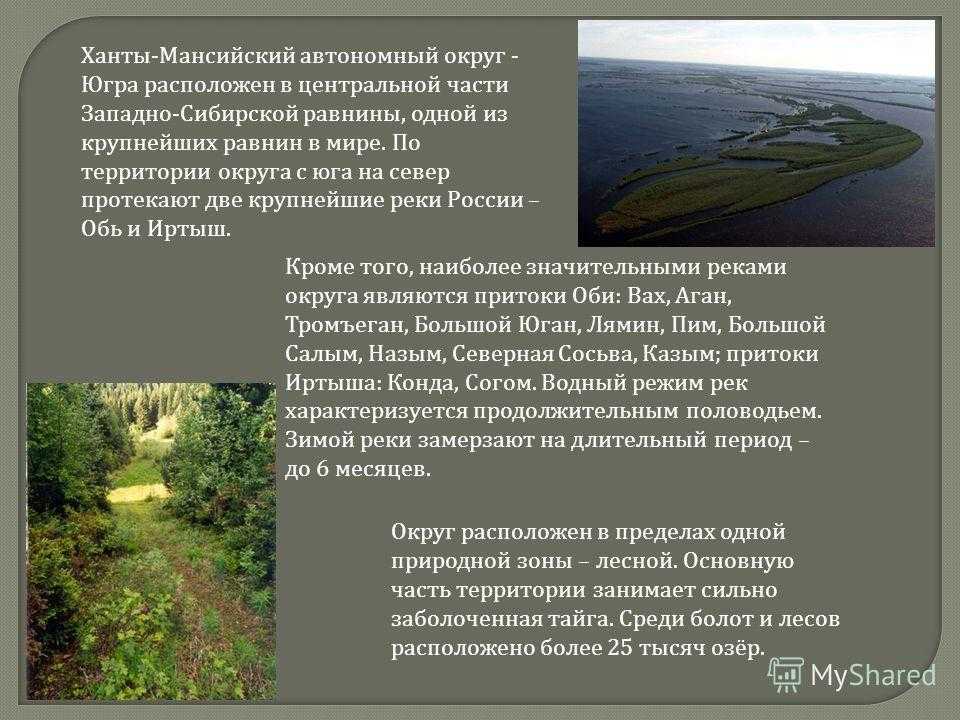 Ханты-Мансийский автономный округ - Югра расположен в центральной части Западно-Сибирской равнины, одной из крупнейших равнин в мире. По территории округа с юга на север протекают две крупнейшие реки России – Обь и Иртыш.

Кроме того, наиболее значительными реками округа являются притоки Оби: Вах, Аган, Тромъеган, Большой Юган, Лямин, Пим, Большой Салым, Назым, Северная Сосьва, Казым; притоки Иртыша: Конда, Согом. Водный режим рек характеризуется продолжительным половодьем. Зимой реки замерзают на длительный период – до 6 месяцев.

Округ расположен в пределах одной природной зоны – лесной. Основную часть территории занимает сильно заболоченная тайга. Среди болот и лесов расположено более 25 тысяч озёр.

MyShared